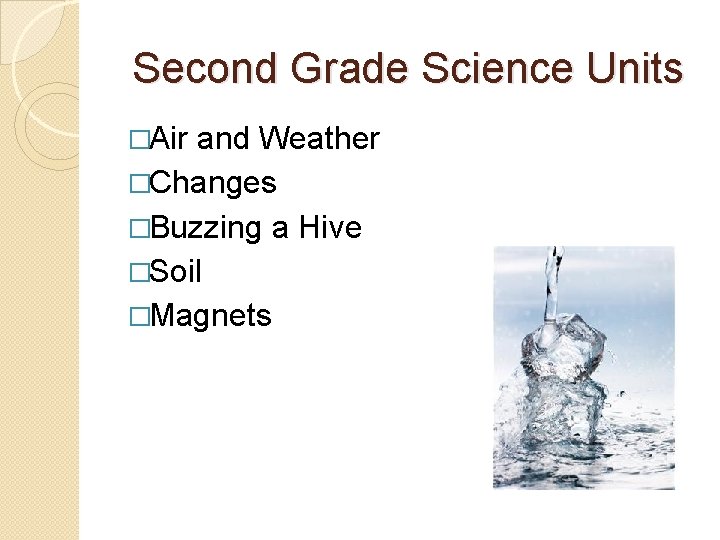 Second Grade Science Units

□Air and Weather
□Changes
□Buzzing a Hive
□Soil
□Magnets